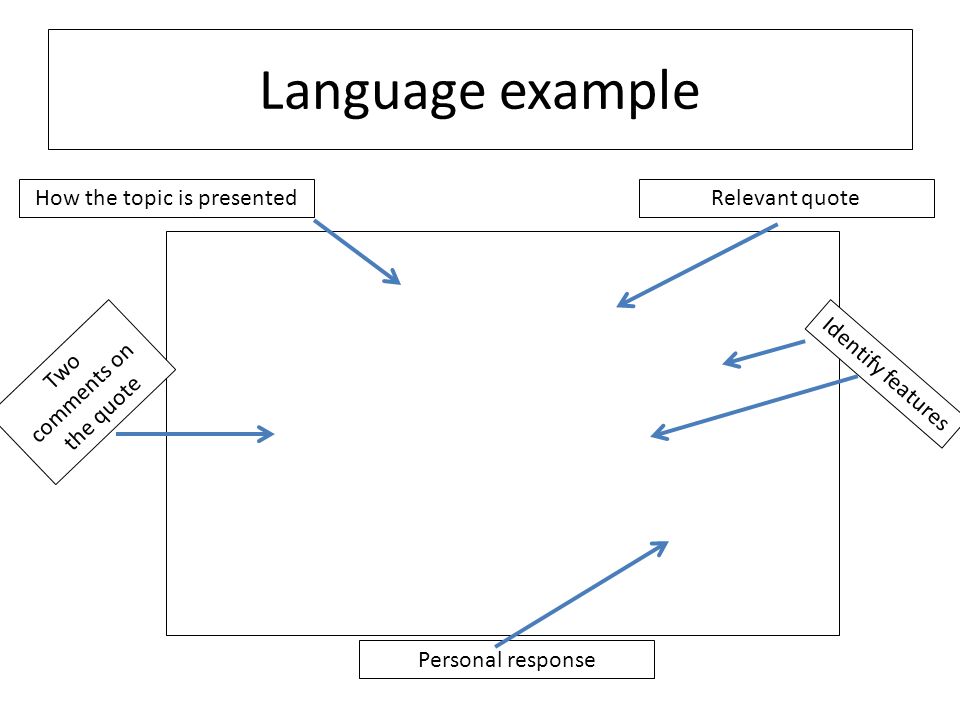 Language example

How the topic is presented

Relevant quote

Two comments on the quote

Identify features

Personal response